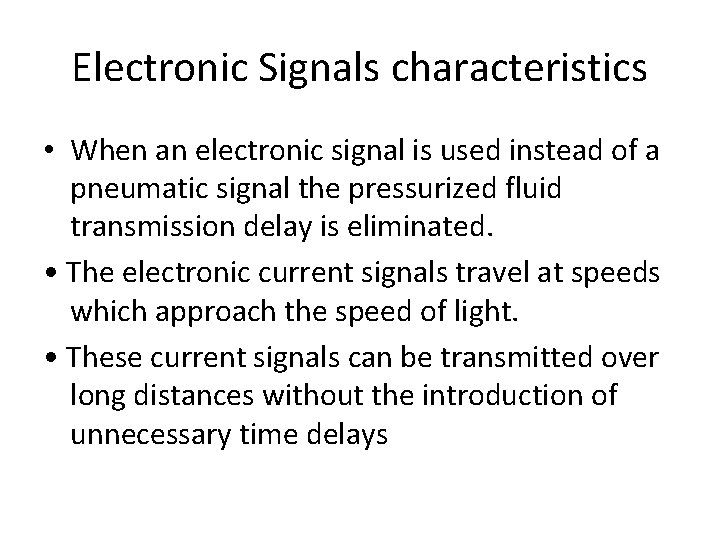 Electronic Signals characteristics

• When an electronic signal is used instead of a pneumatic signal the pressurized fluid transmission delay is eliminated.

• The electronic current signals travel at speeds which approach the speed of light.

• These current signals can be transmitted over long distances without the introduction of unnecessary time delays